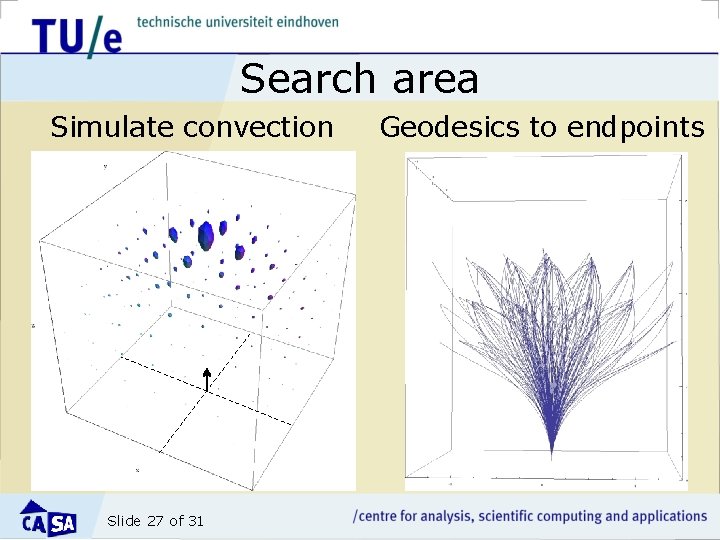 TU/e technische universiteit eindhoven

Search area

Simulate convection

Geodesics to endpoints

CASA

Slide 27 of 31

/centre for analysis, scientific computing and applications